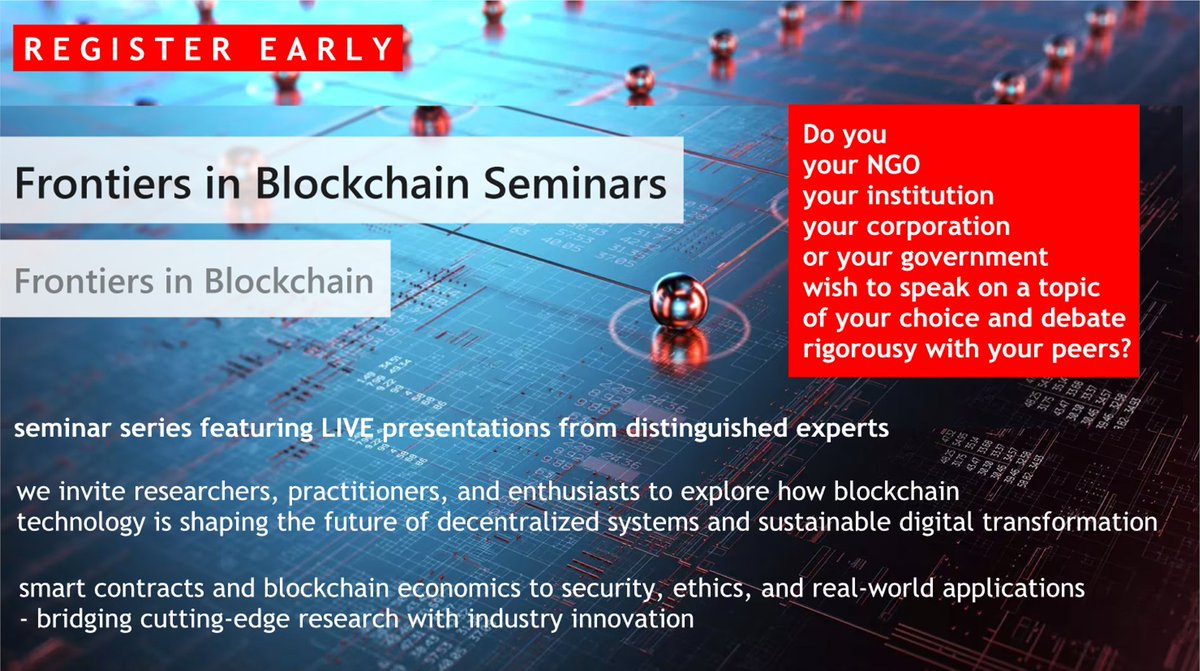 REGISTER EARLY

Frontiers in Blockchain Seminars

Frontiers in Blockchain

Do you
your NGO
your institution
your corporation
or your government
wish to speak on a topic
of your choice and debate
rigorousy with your peers?

seminar series featuring LIVE presentations from distinguished experts

we invite researchers, practitioners, and enthusiasts to explore how blockchain technology is shaping the future of decentralized systems and sustainable digital transformation

smart contracts and blockchain economics to security, ethics, and real-world applications
- bridging cutting-edge research with industry innovation